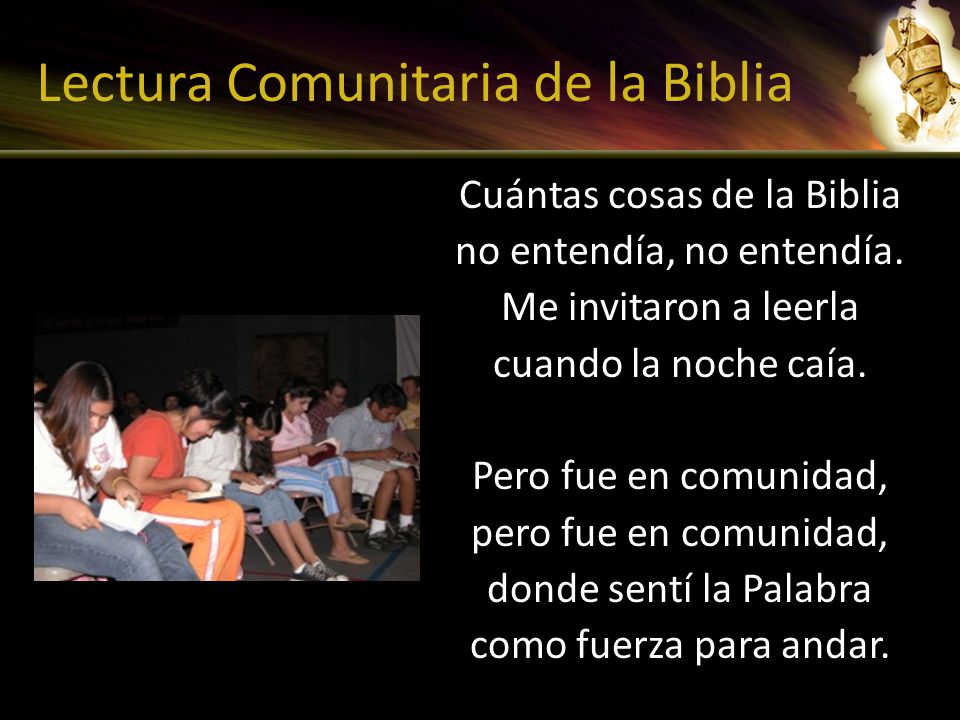 Lectura Comunitaria de la Biblia

Cuántas cosas de la Biblia no entendía, no entendía. Me invitaron a leerla cuando la noche caía.

Pero fue en comunidad, pero fue en comunidad, donde sentí la Palabra como fuerza para andar.